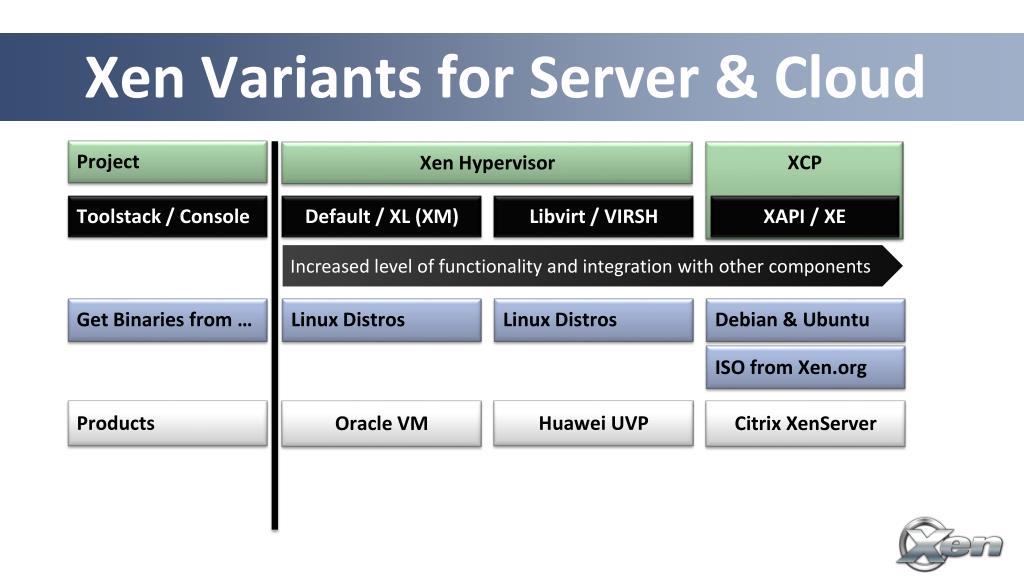 Xen Variants for Server & Cloud

Project

Xen Hypervisor

XCP

Toolstack / Console

Default / XL (XM)

Libvirt / VIRSH

XAPI / XE

Increased level of functionality and integration with other components

Get Binaries from …

Linux Distros

Linux Distros

Debian & Ubuntu

ISO from Xen.org

Products

Oracle VM

Huawei UVP

Citrix XenServer

Xen